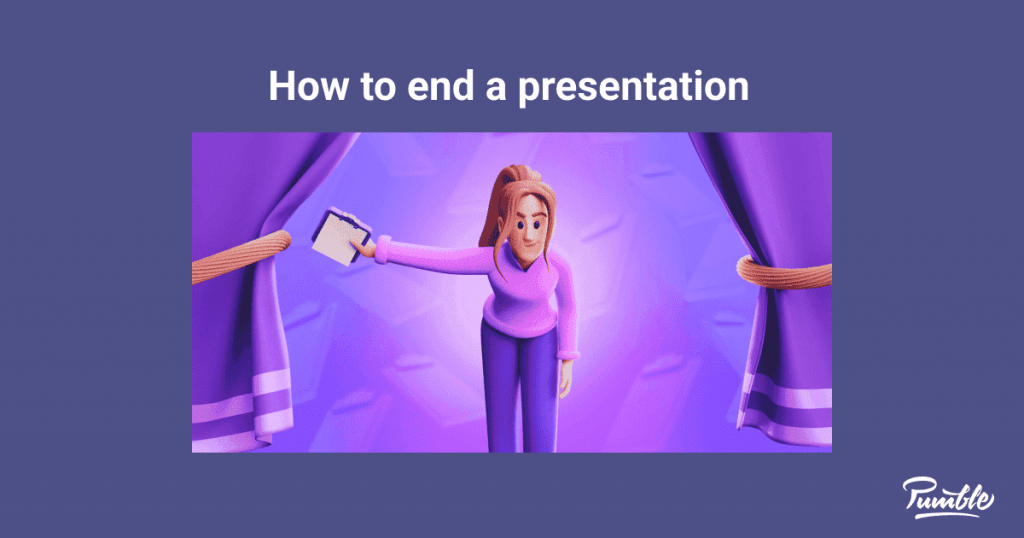 How to end a presentation

Pumble